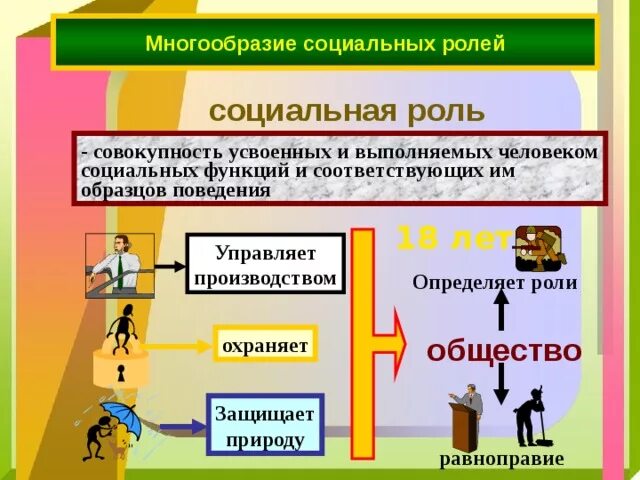 Многообразие социальных ролей

социальная роль

- совокупность усвоенных и выполняемых человеком социальных функций и соответствующих им образцов поведения

Управляет производством

охраняет

Защищает природу

18 лет

Определяет роли

общество

равноправие